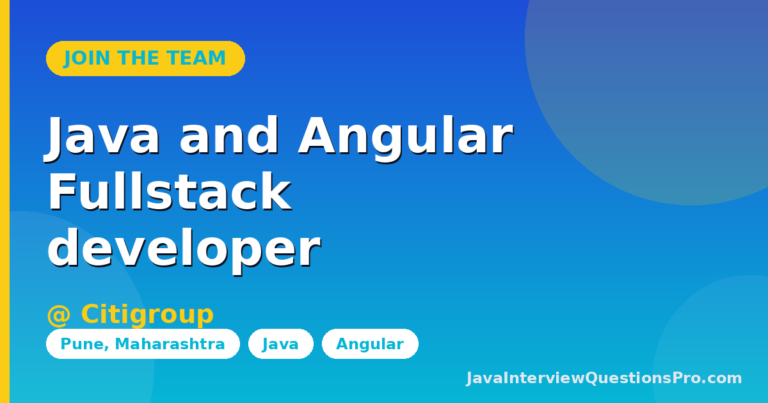 JOIN THE TEAM

Java and Angular Fullstack developer

@ Citigroup

Pune, Maharashtra Java Angular

JavaInterviewQuestionsPro.com